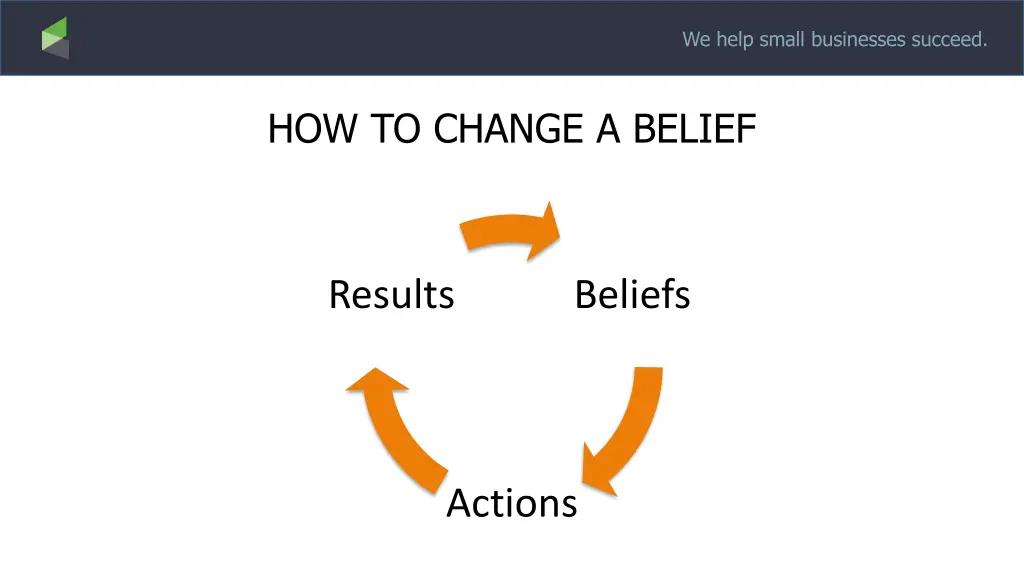 We help small businesses succeed.

HOW TO CHANGE A BELIEF

Results

Beliefs

Actions